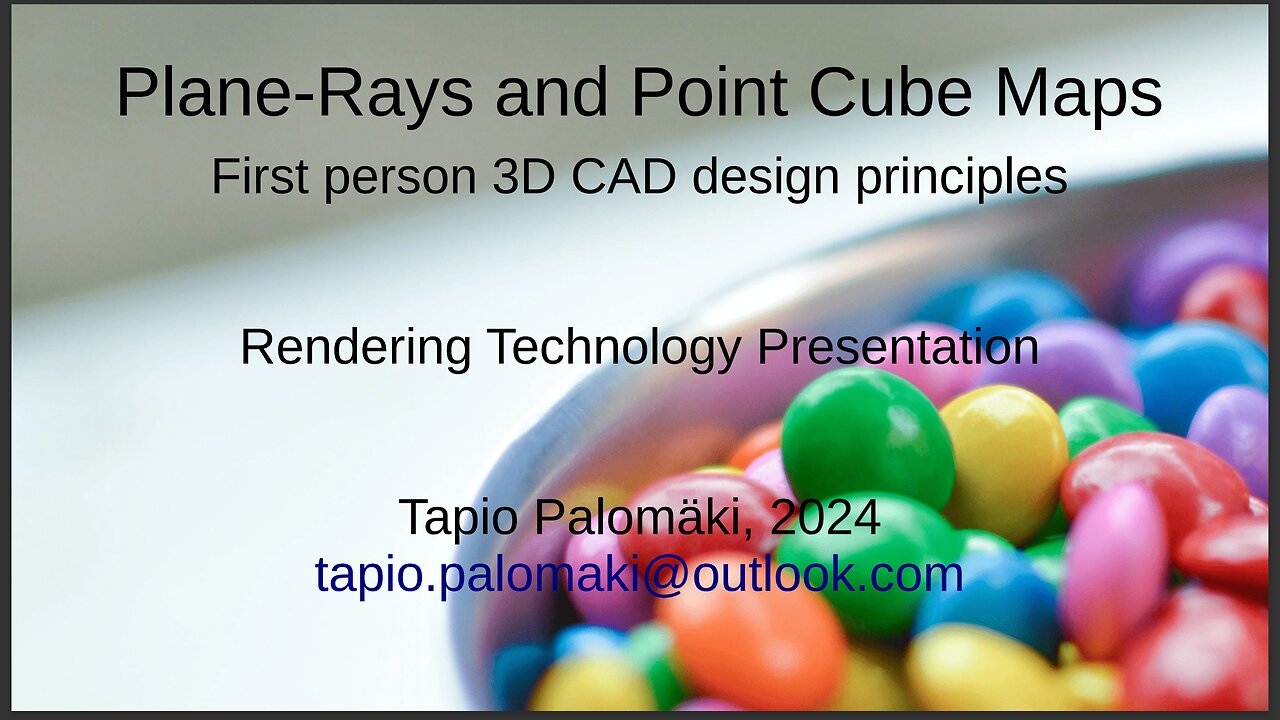 Plane-Rays and Point Cube Maps
First person 3D CAD design principles

Rendering Technology Presentation

Tapio Palomäki, 2024
tapio.palomaki@outlook.com